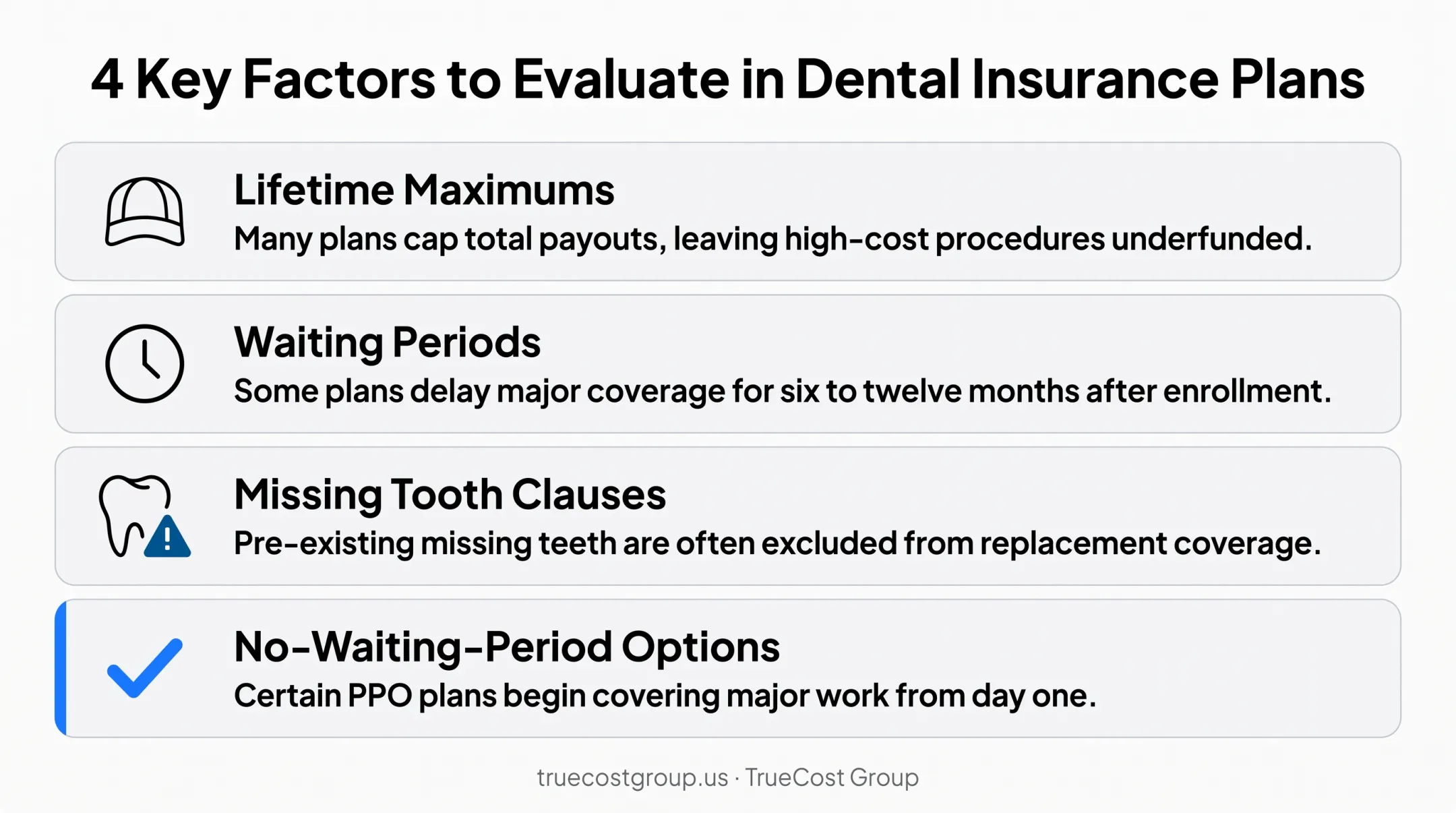 4 Key Factors to Evaluate in Dental Insurance Plans

Lifetime Maximums
Many plans cap total payouts, leaving high-cost procedures underfunded.

Waiting Periods
Some plans delay major coverage for six to twelve months after enrollment.

Missing Tooth Clauses
Pre-existing missing teeth are often excluded from replacement coverage.

No-Waiting-Period Options
Certain PPO plans begin covering major work from day one.

truecostgroup.us · TrueCost Group